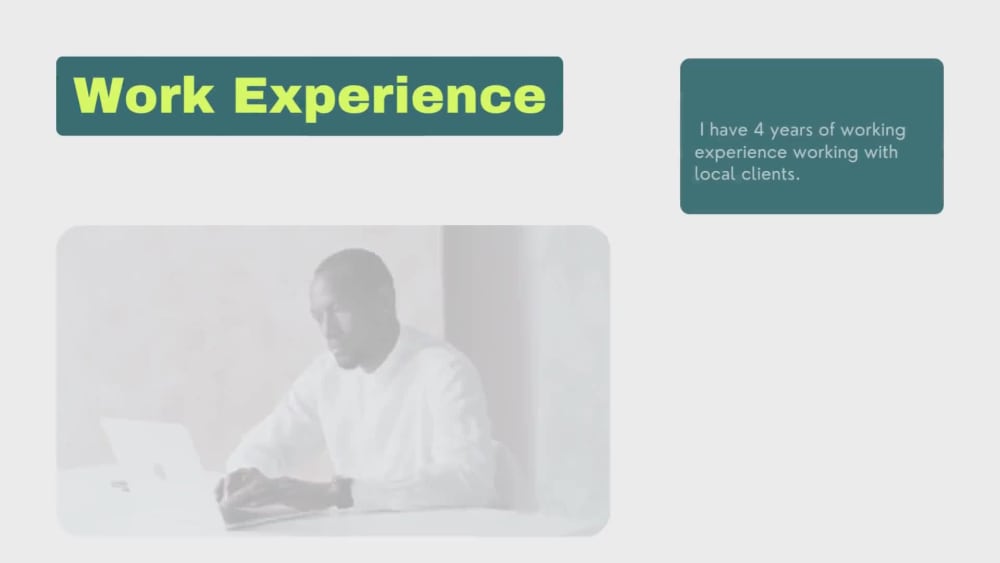 Work Experience

I have 4 years of working experience working with local clients.